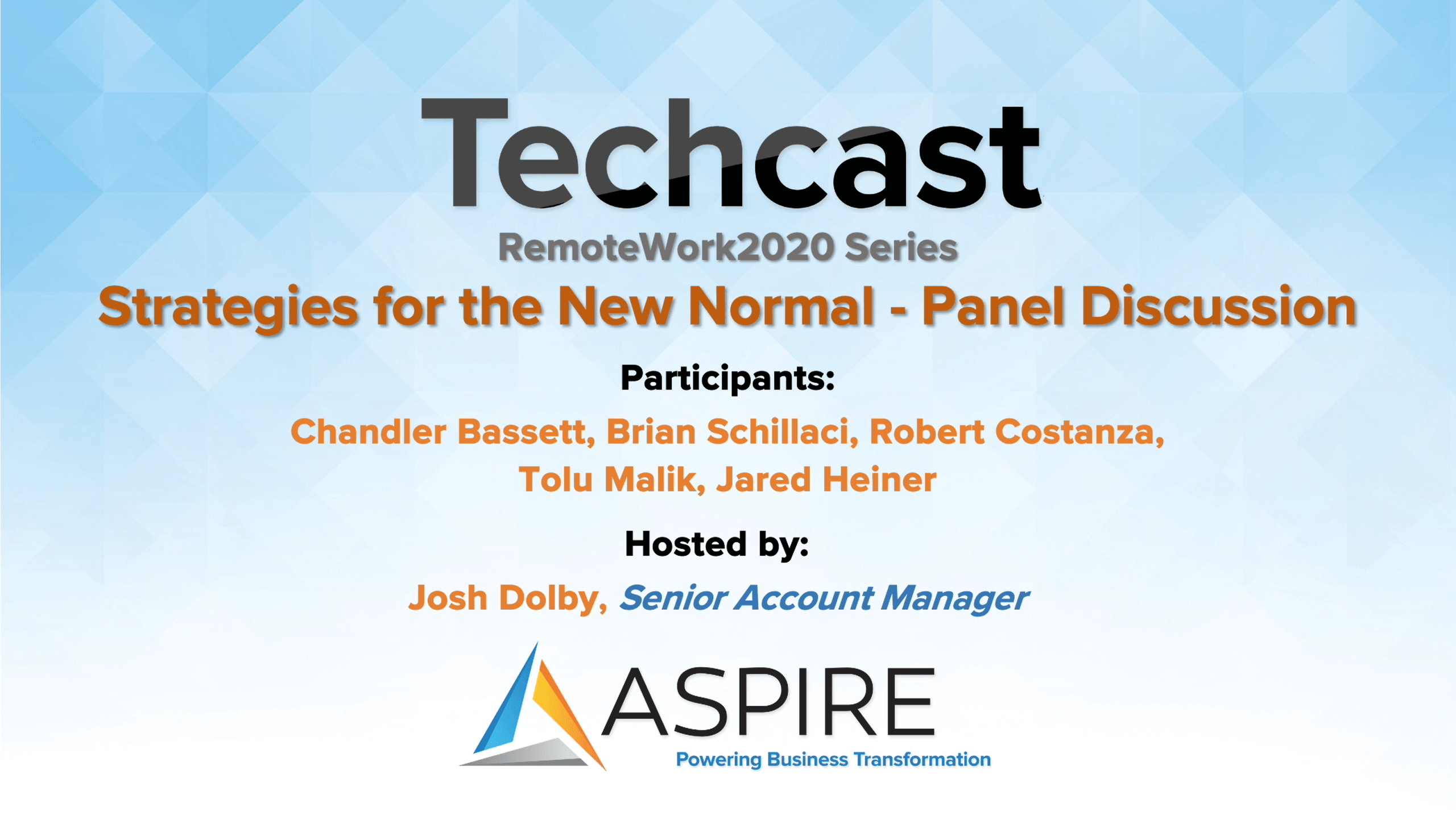 Techcast
RemoteWork2020 Series
Strategies for the New Normal - Panel Discussion

Participants:
Chandler Bassett, Brian Schillaci, Robert Costanza, Tolu Malik, Jared Heiner

Hosted by:
Josh Dolby, Senior Account Manager

ASPIRE
Powering Business Transformation